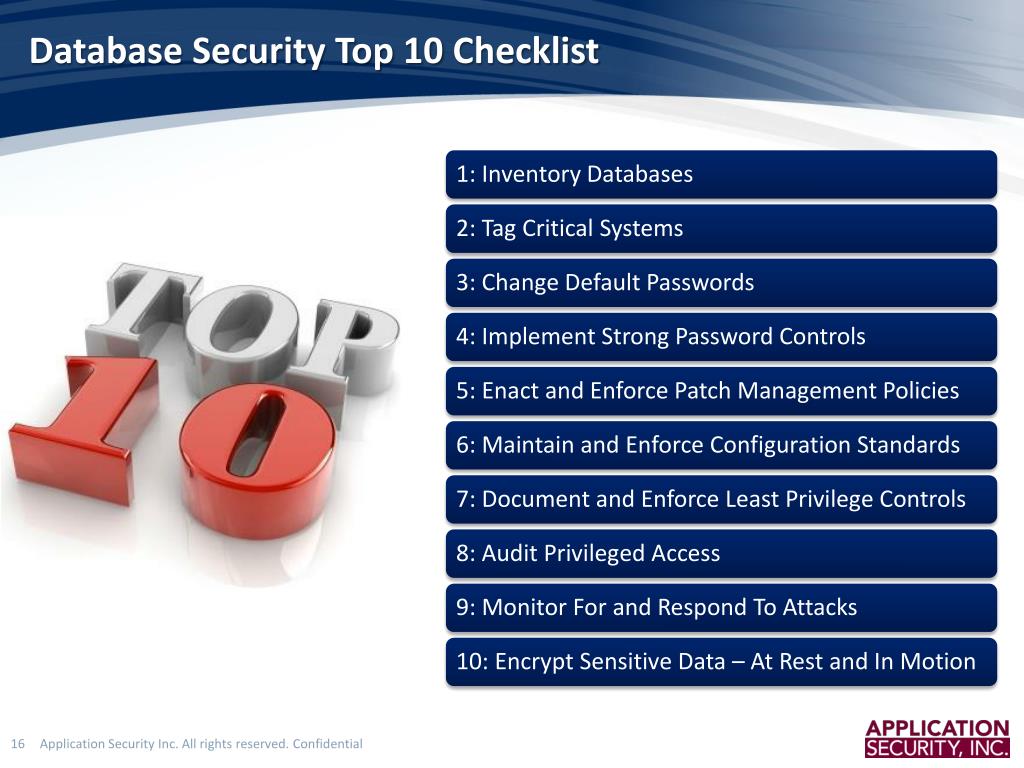 Database Security Top 10 Checklist

TOP 10

1: Inventory Databases

2: Tag Critical Systems

3: Change Default Passwords

4: Implement Strong Password Controls

5: Enact and Enforce Patch Management Policies

6: Maintain and Enforce Configuration Standards

7: Document and Enforce Least Privilege Controls

8: Audit Privileged Access

9: Monitor For and Respond To Attacks

10: Encrypt Sensitive Data – At Rest and In Motion

16 Application Security Inc. All rights reserved. Confidential

APPLICATION SECURITY, INC.